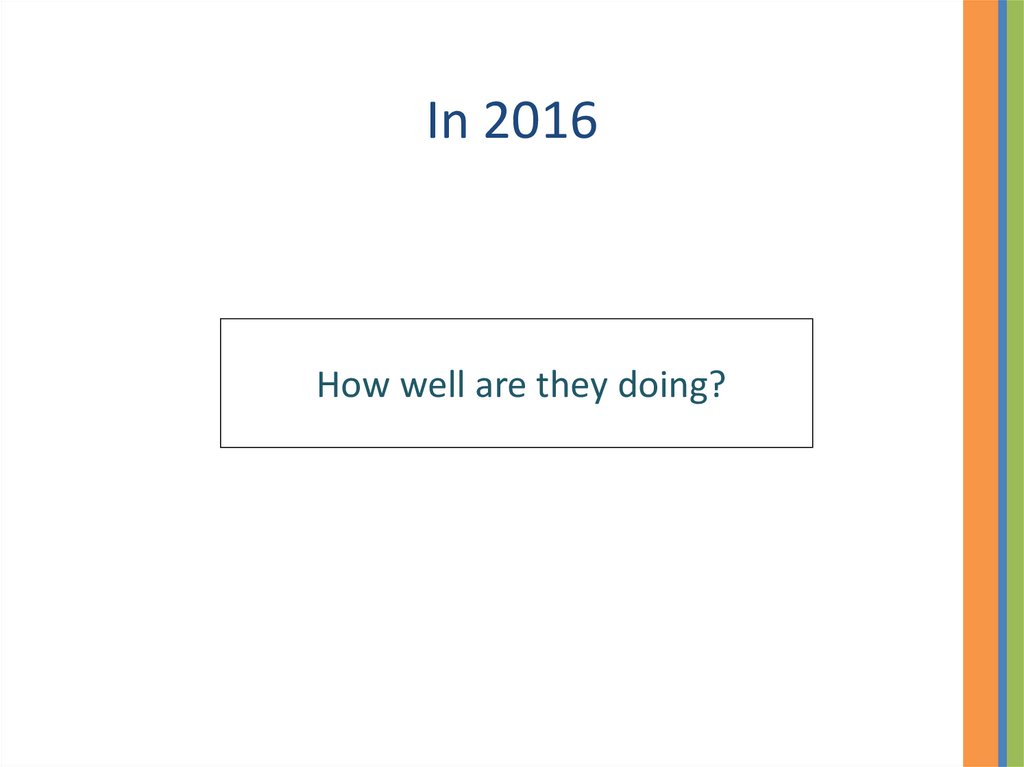 In 2016

How well are they doing?